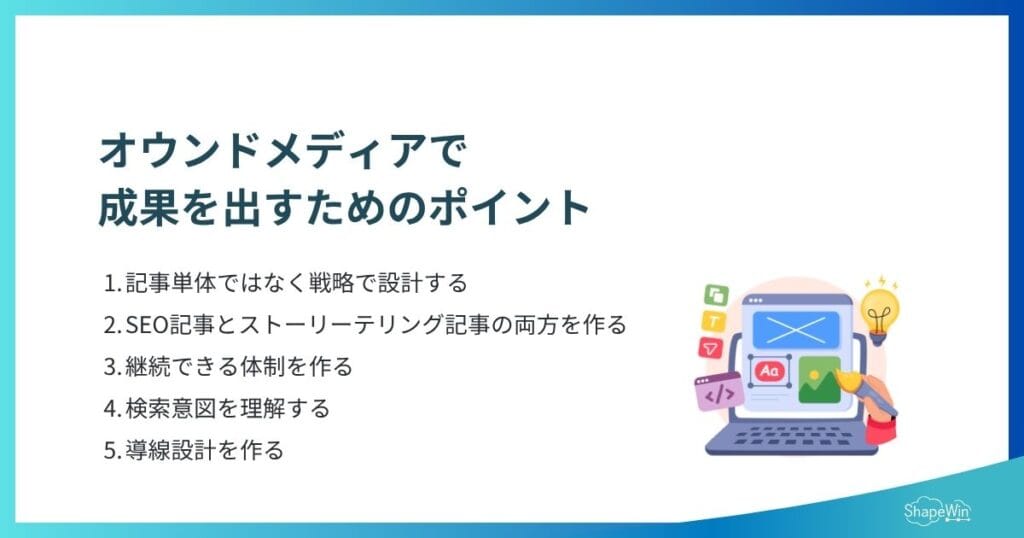 オウンドメディアで
成果を出すためのポイント

1. 記事単体ではなく戦略で設計する
2. SEO記事とストーリーテリング記事の両方を作る
3. 継続できる体制を作る
4. 検索意図を理解する
5. 導線設計を作る

T
Aa
</>

ShapeWin